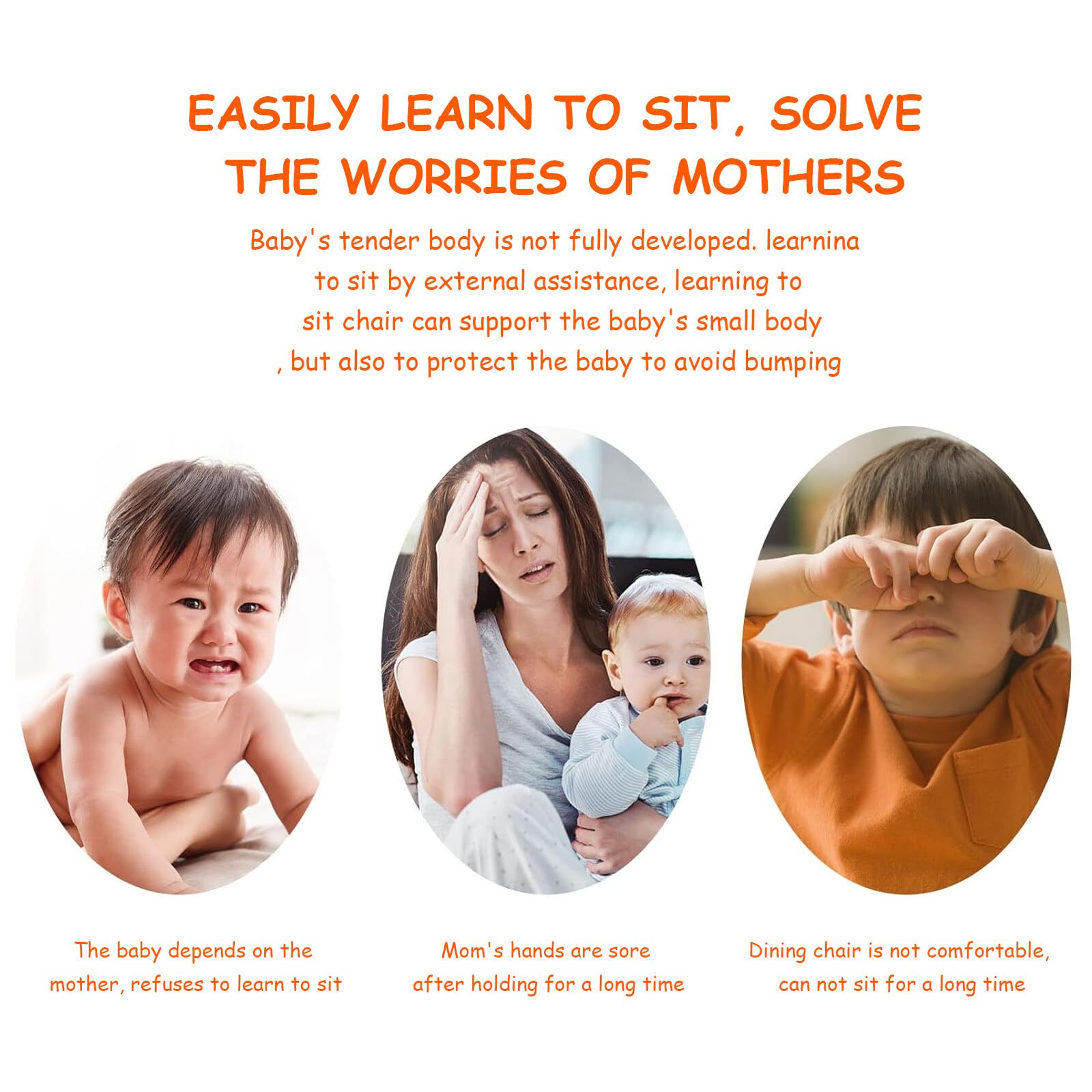 EASILY LEARN TO SIT, SOLVE THE WORRIES OF MOTHERS

Baby's tender body is not fully developed. learnina to sit by external assistance, learning to sit chair can support the baby's small body , but also to protect the baby to avoid bumping

The baby depends on the mother, refuses to learn to sit

Mom's hands are sore after holding for a long time

Dining chair is not comfortable, can not sit for a long time